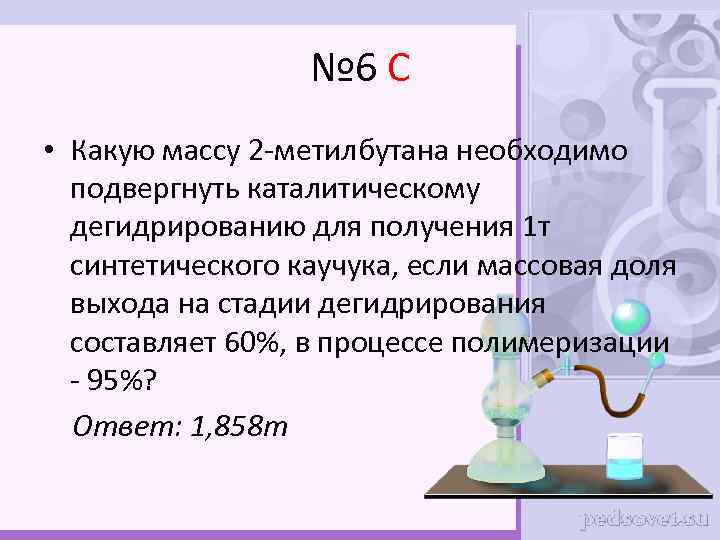 №6 С

• Какую массу 2-метилбутана необходимо подвергнуть каталитическому дегидрированию для получения 1т синтетического каучука, если массовая доля выхода на стадии дегидрирования составляет 60%, в процессе полимеризации - 95%?

Ответ: 1,858т

pedsovet.su